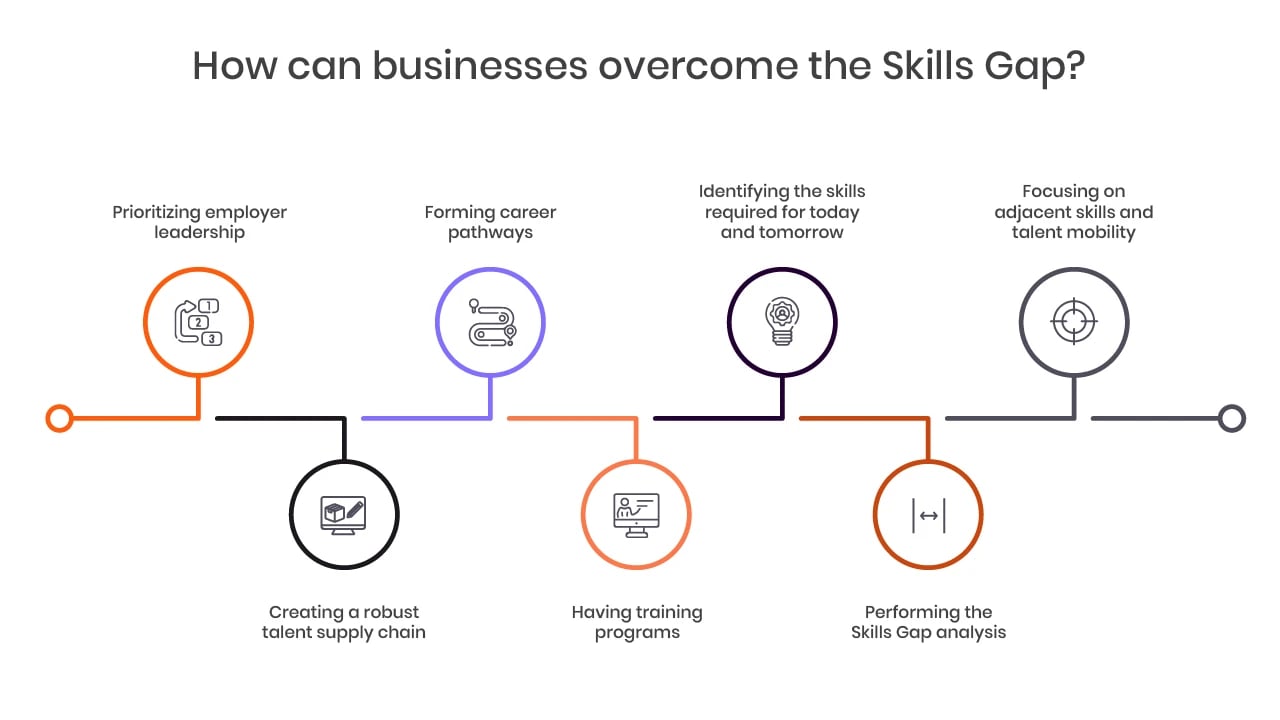 How can businesses overcome the Skills Gap?

Prioritizing employer leadership

1
2
3

Creating a robust talent supply chain

Forming career pathways

Having training programs

Identifying the skills required for today and tomorrow

Performing the Skills Gap analysis

Focusing on adjacent skills and talent mobility